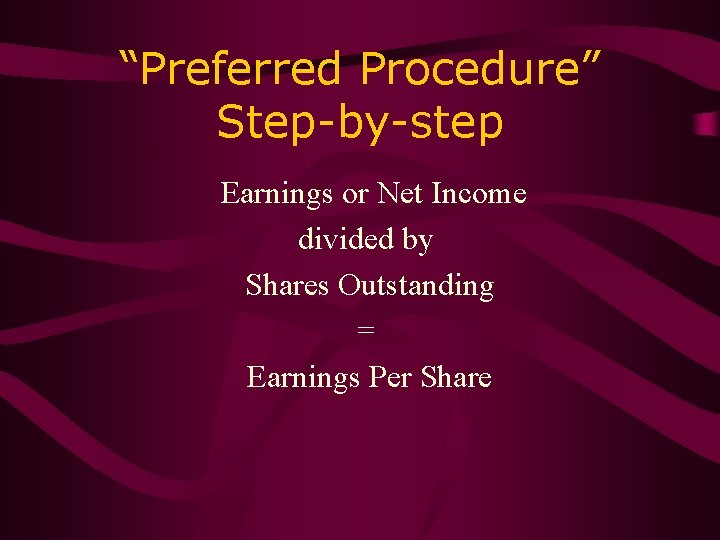 “Preferred Procedure” Step-by-step

Earnings or Net Income
divided by
Shares Outstanding
=
Earnings Per Share